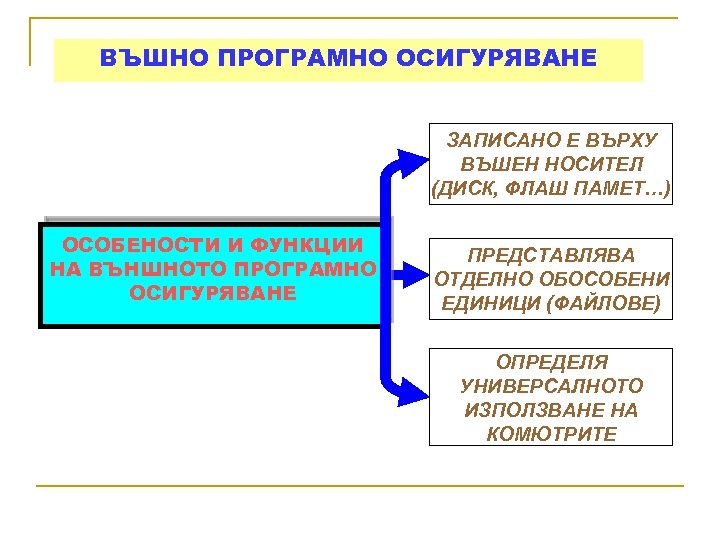 ВЪШНО ПРОГРАМНО ОСИГУРЯВАНЕ

ОСОБЕНОСТИ И ФУНКЦИИ НА ВЪНШНОТО ПРОГРАМНО ОСИГУРЯВАНЕ

ЗАПИСАНО Е ВЪРХУ ВЪШЕН НОСИТЕЛ (ДИСК, ФЛАШ ПАМЕТ…)

ПРЕДСТАВЛЯВА ОТДЕЛНО ОБОСОБЕНИ ЕДИНИЦИ (ФАЙЛОВЕ)

ОПРЕДЕЛЯ УНИВЕРСАЛНОТО ИЗПОЛЗВАНЕ НА КОМЮТРИТЕ